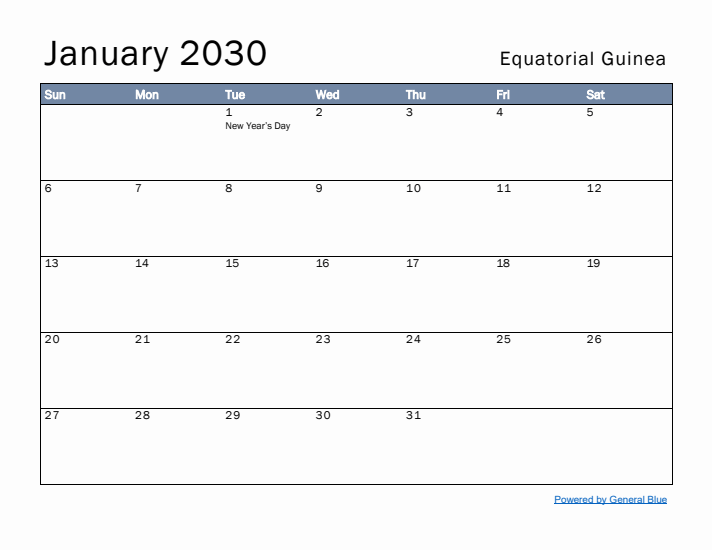 January 2030

Equatorial Guinea

| Sun | Mon | Tue | Wed | Thu | Fri | Sat |
|---|---|---|---|---|---|---|
| | | 1 New Year's Day | 2 | 3 | 4 | 5 |
| 6 | 7 | 8 | 9 | 10 | 11 | 12 |
| 13 | 14 | 15 | 16 | 17 | 18 | 19 |
| 20 | 21 | 22 | 23 | 24 | 25 | 26 |
| 27 | 28 | 29 | 30 | 31 | | |

Powered by General Blue